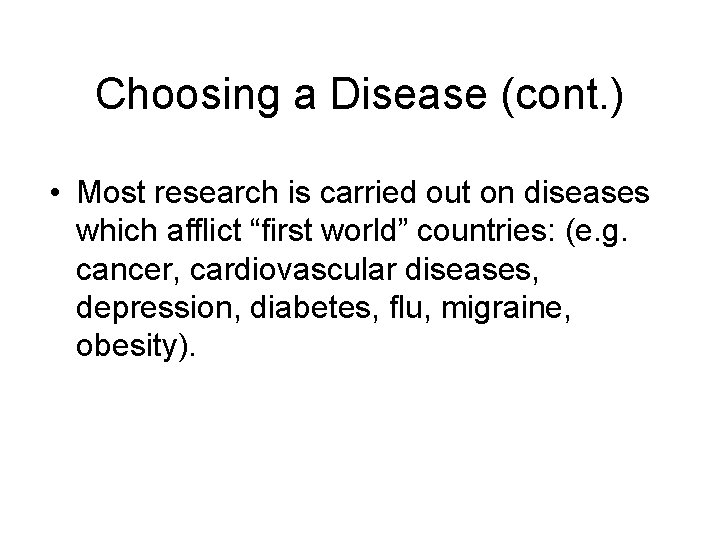 Choosing a Disease (cont.)

• Most research is carried out on diseases which afflict “first world” countries: (e.g. cancer, cardiovascular diseases, depression, diabetes, flu, migraine, obesity).